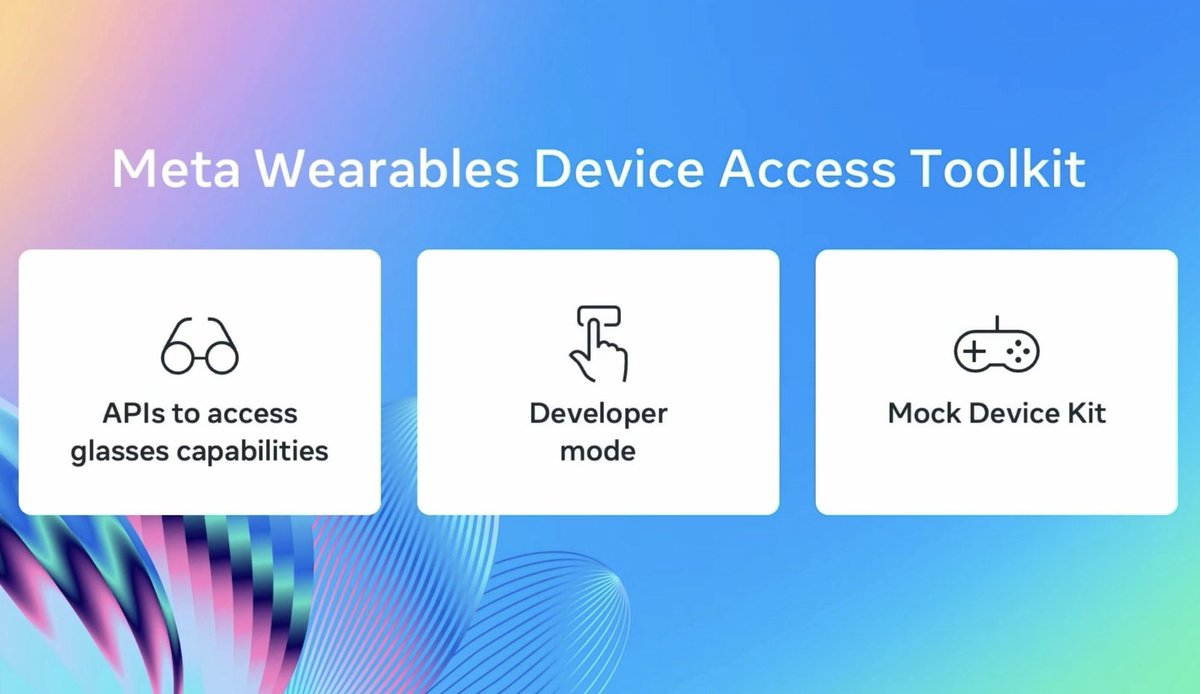 Meta Wearables Device Access Toolkit

APIs to access glasses capabilities

Developer mode

Mock Device Kit